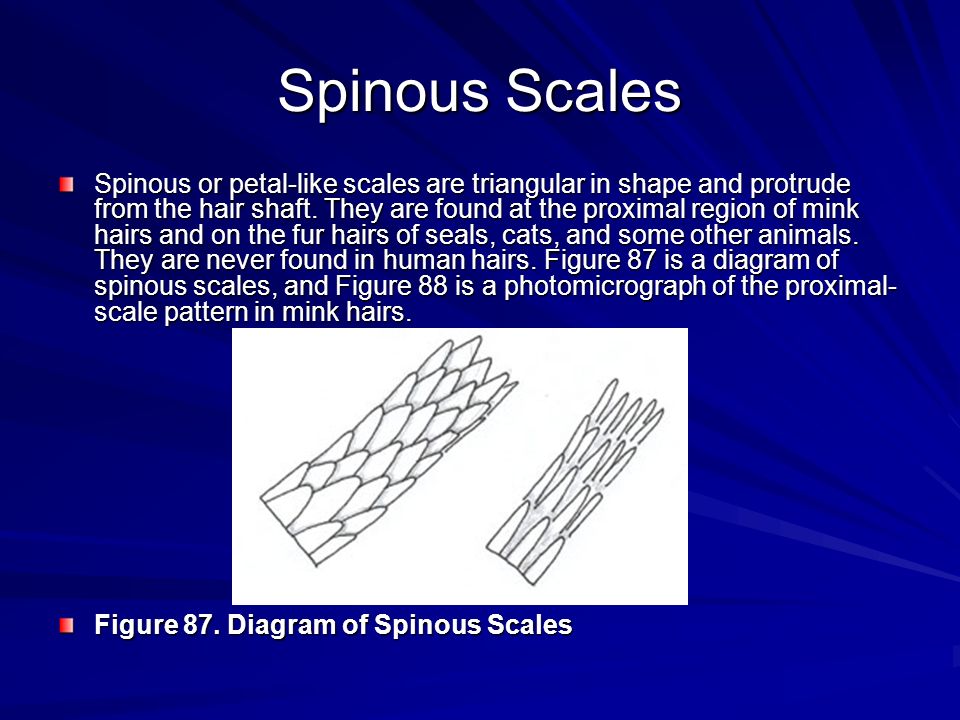 Spinous Scales

Spinous or petal-like scales are triangular in shape and protrude from the hair shaft. They are found at the proximal region of mink hairs and on the fur hairs of seals, cats, and some other animals. They are never found in human hairs. Figure 87 is a diagram of spinous scales, and Figure 88 is a photomicrograph of the proximal-scale pattern in mink hairs.

Figure 87. Diagram of Spinous Scales